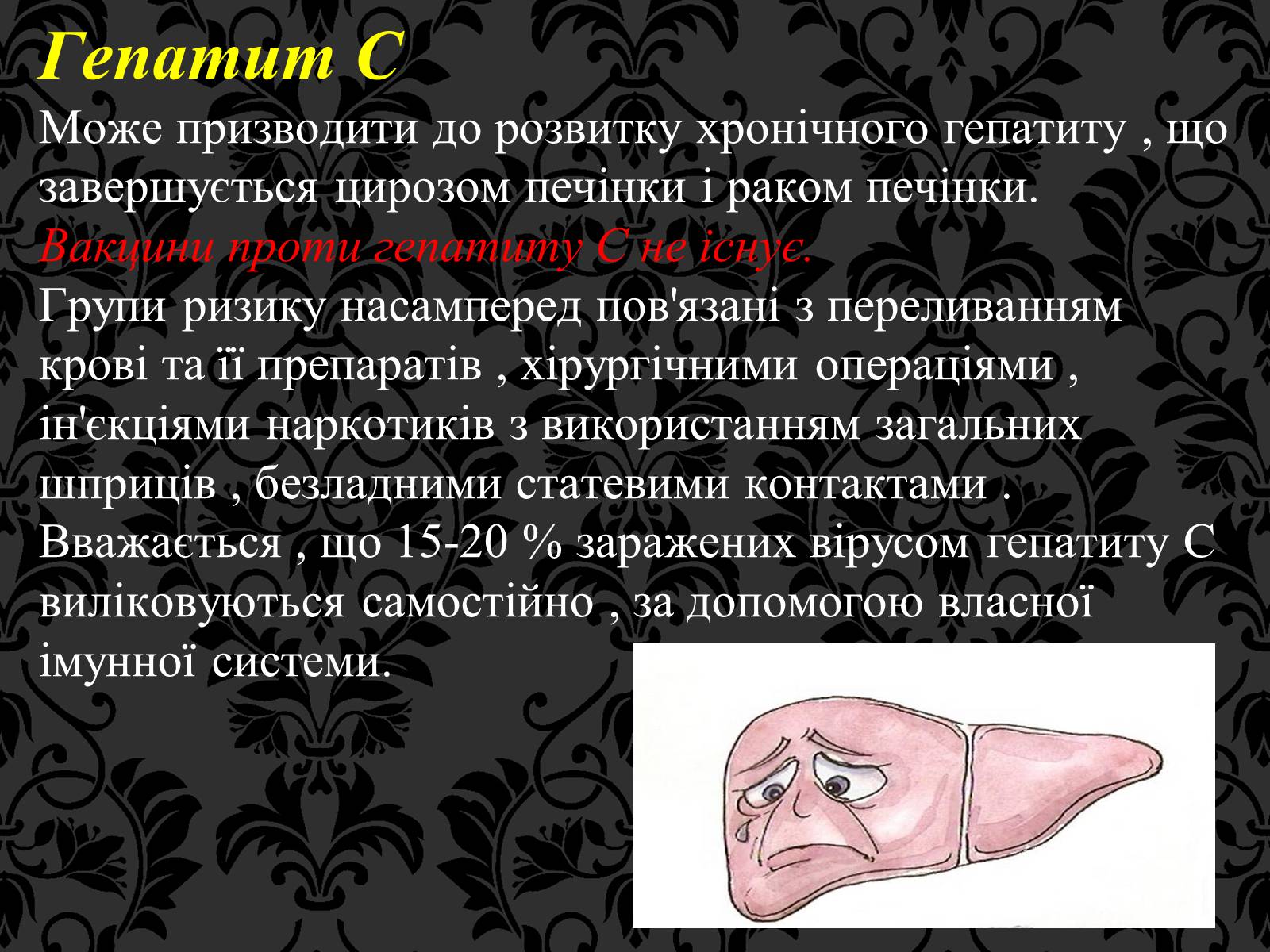 Гепатит С

Може призводити до розвитку хронічного гепатиту , що завершується цирозом печінки і раком печінки.

Вакцини проти гепатиту С не існує.

Групи ризику насамперед пов'язані з переливанням крові та її препаратів , хірургічними операціями , ін'єкціями наркотиків з використанням загальних шприців , безладними статевими контактами .

Вважається , що 15-20 % заражених вірусом гепатиту С виліковуються самостійно , за допомогою власної імунної системи.